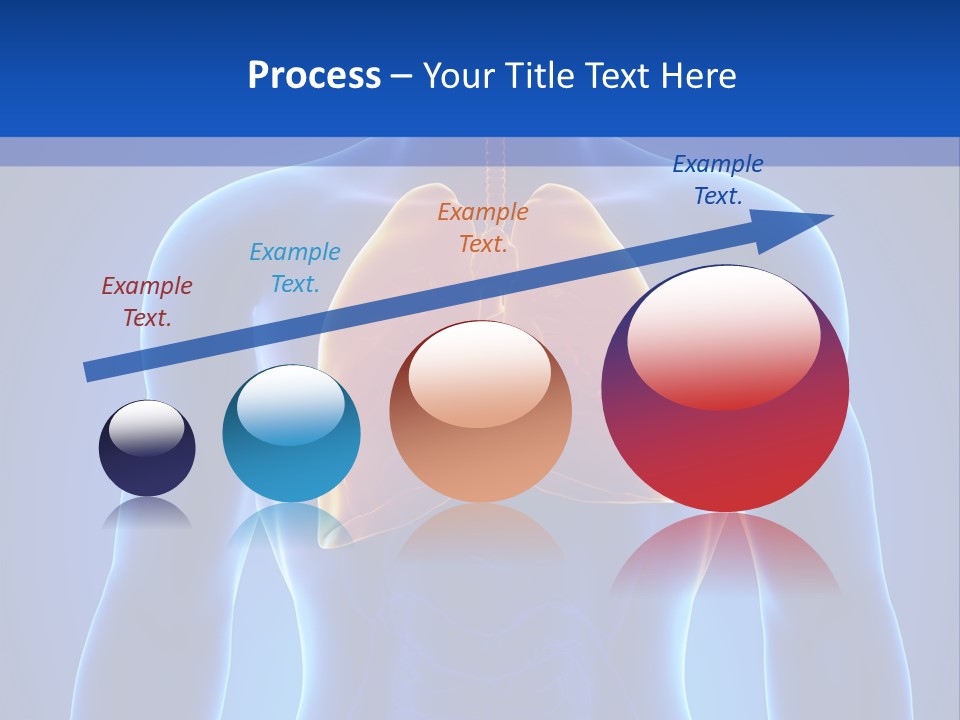 Process – Your Title Text Here

Example Text.

Example Text.

Example Text.

Example Text.